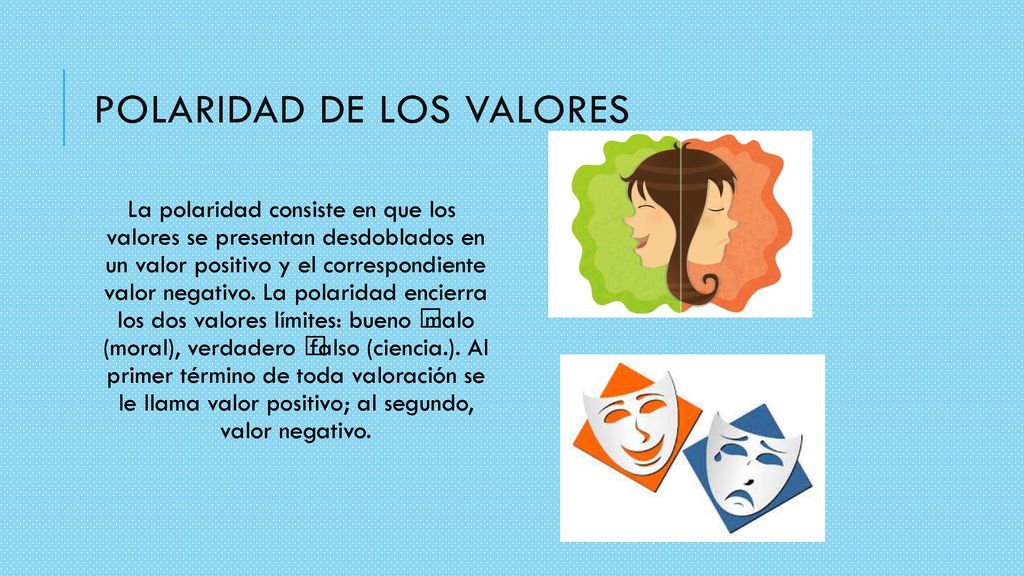 POLARIDAD DE LOS VALORES

La polaridad consiste en que los valores se presentan desdoblados en un valor positivo y el correspondiente valor negativo. La polaridad encierra los dos valores límites: bueno malo (moral), verdadero falso (ciencia.). Al primer término de toda valoración se le llama valor positivo; al segundo, valor negativo.